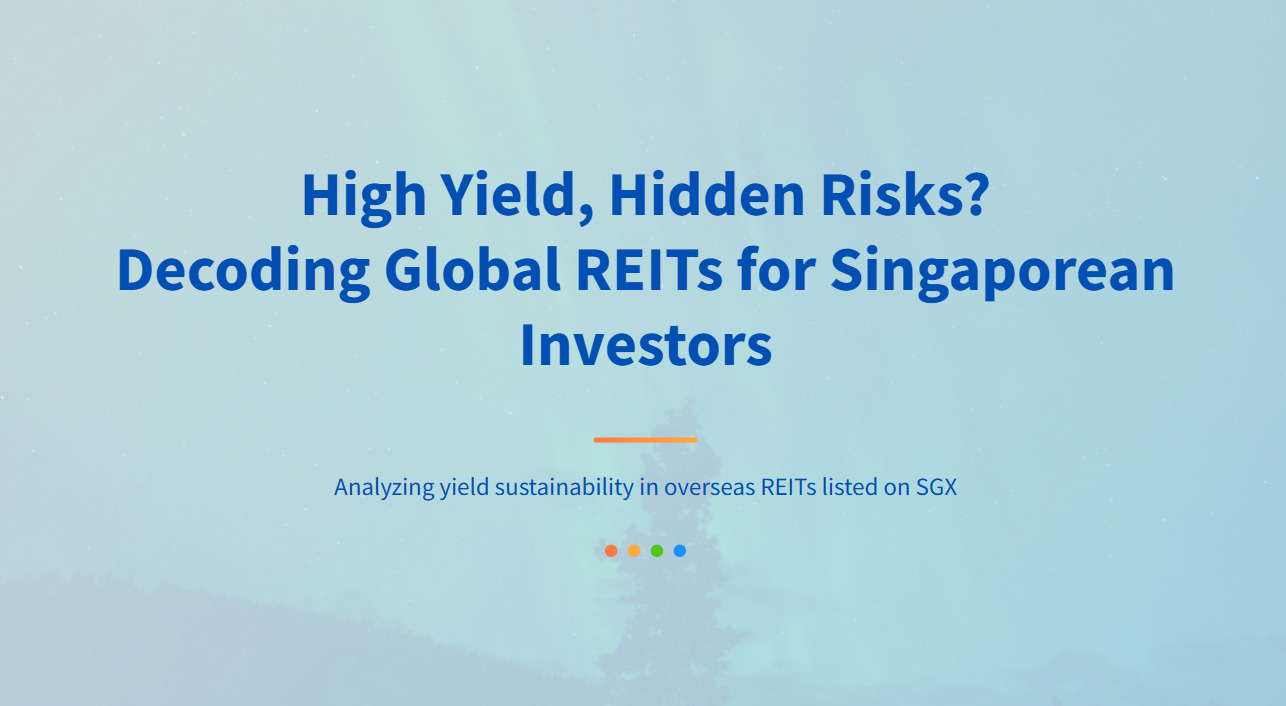 High Yield, Hidden Risks?
Decoding Global REITs for Singaporean Investors

Analyzing yield sustainability in overseas REITs listed on SGX